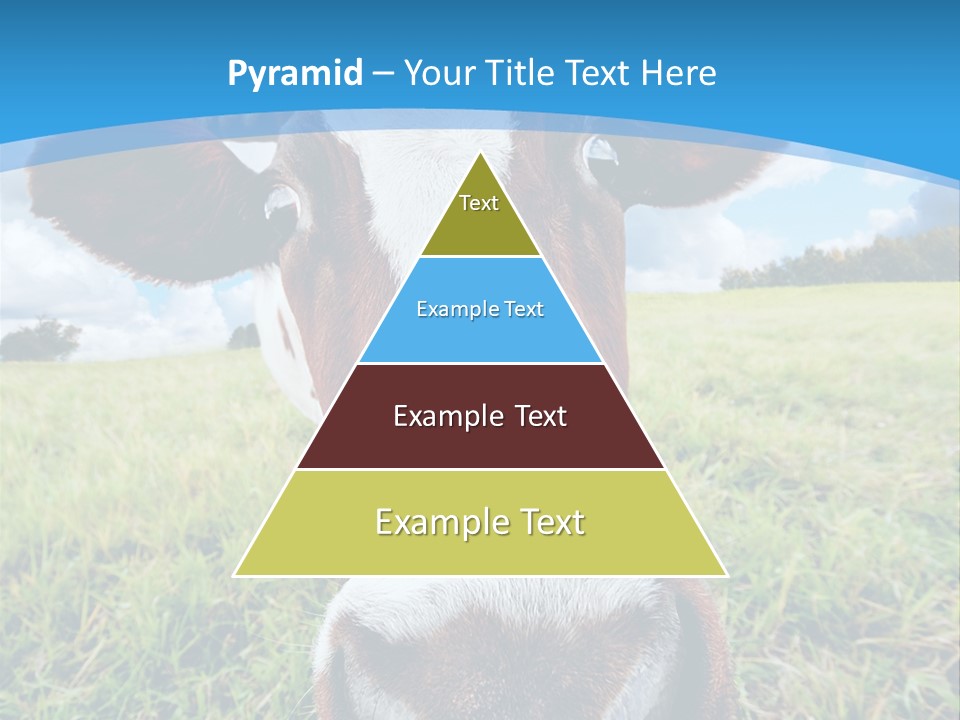 Pyramid – Your Title Text Here

Text

Example Text

Example Text

Example Text